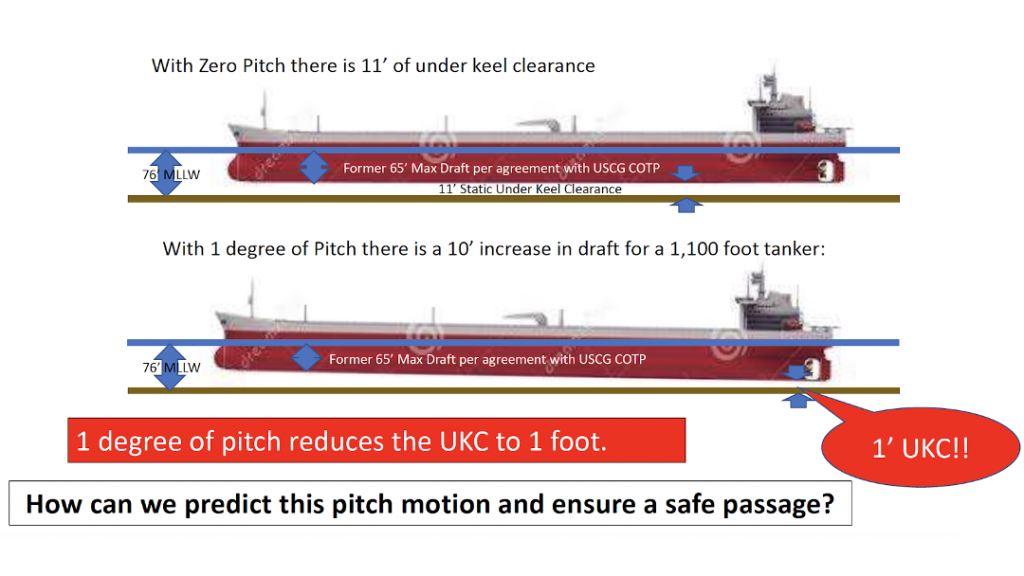 With Zero Pitch there is 11' of under keel clearance

76' MLLW

Former 65' Max Draft per agreement with USCG COTP

11' Static Under Keel Clearance

With 1 degree of Pitch there is a 10' increase in draft for a 1,100 foot tanker:

76' MLLW

Former 65' Max Draft per agreement with USCG COTP

1 degree of pitch reduces the UKC to 1 foot.

1' UKC!!

How can we predict this pitch motion and ensure a safe passage?